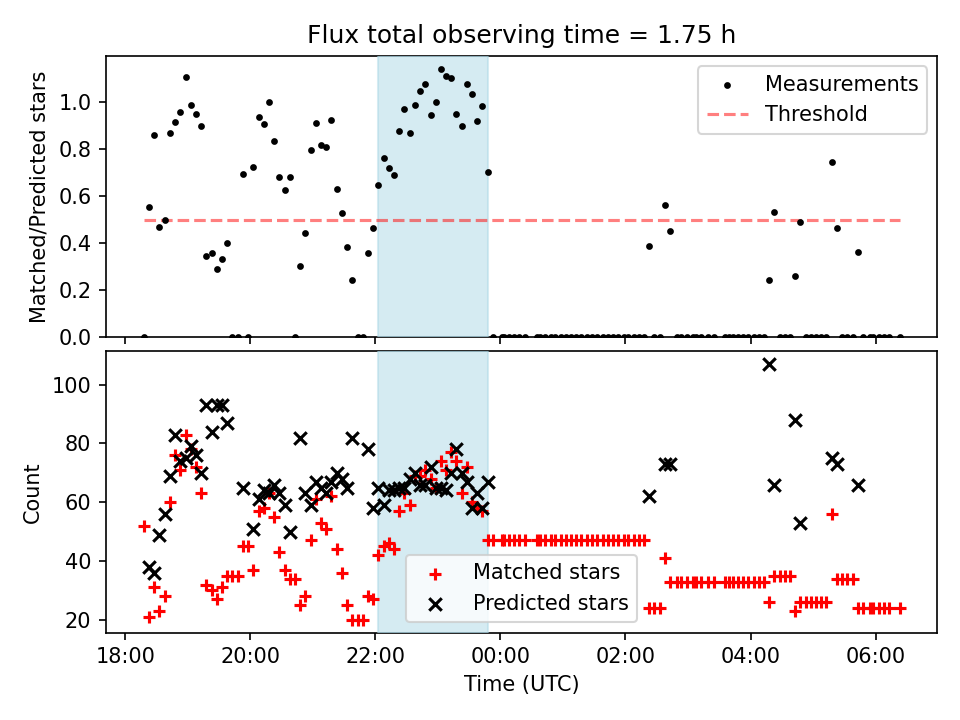 Flux total observing time = 1.75 h

Matched/Predicted stars

1.0
0.8
0.6
0.4
0.2
0.0

Measurements
Threshold

Count

100
80
60
40
20

Matched stars
Predicted stars

18:00
20:00
22:00
00:00
02:00
04:00
06:00

Time (UTC)